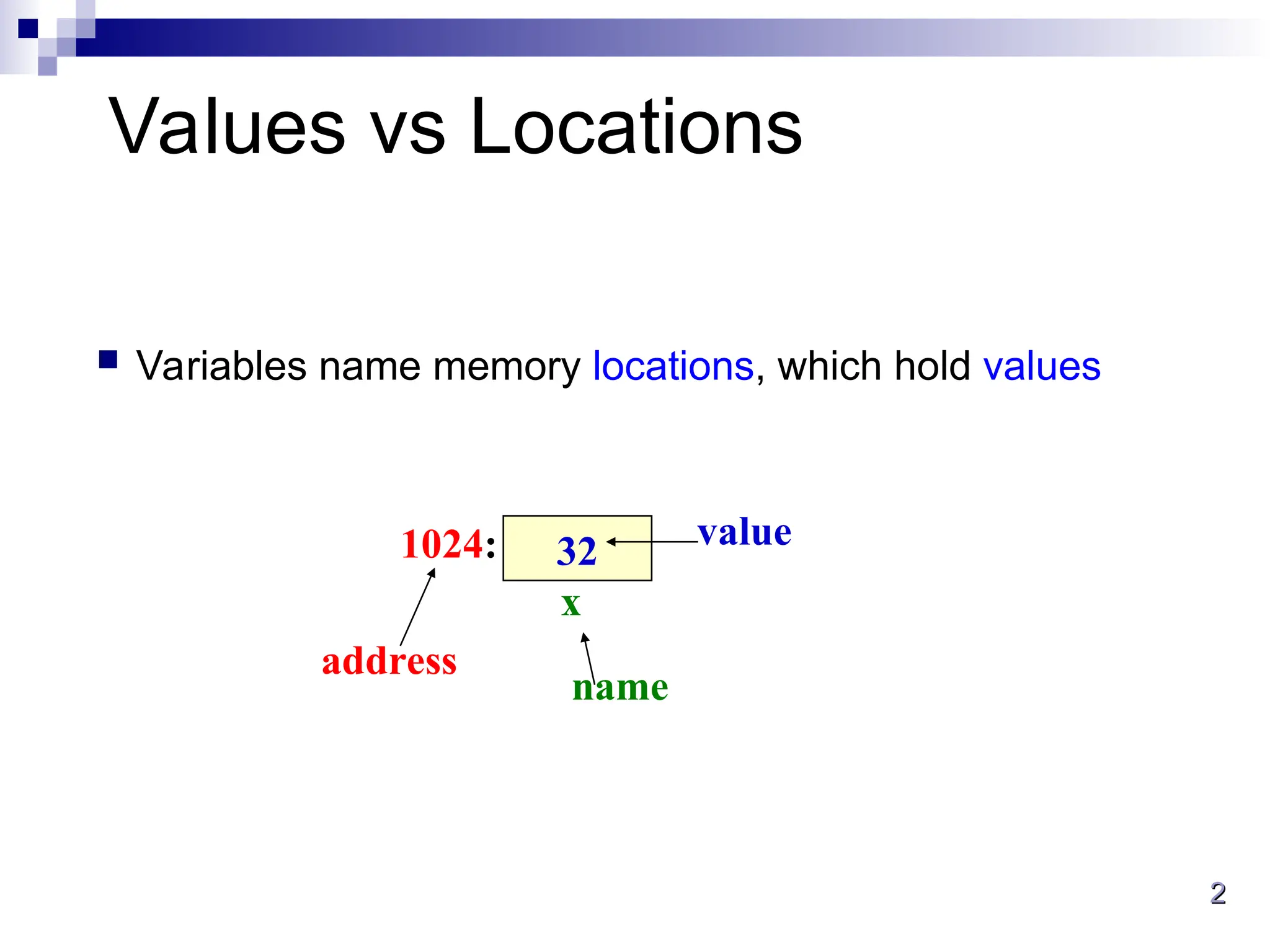 Values vs Locations

Variables name memory locations, which hold values

1024: 32 value

x

address

name

2